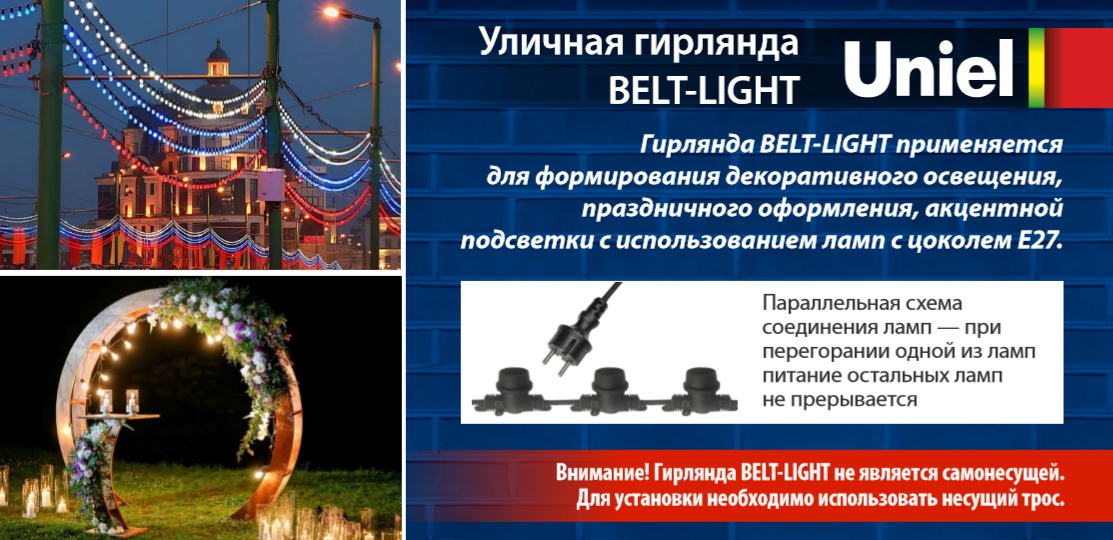 Уличная гирлянда BELT-LIGHT

Uniel

Гирлянда BELT-LIGHT применяется для формирования декоративного освещения, праздничного оформления, акцентной подсветки с использованием ламп с цоколем E27.

Параллельная схема соединения ламп — при перегорании одной из ламп питание остальных ламп не прерывается

Внимание! Гирлянда BELT-LIGHT не является самонесущей. Для установки необходимо использовать несущий трос.